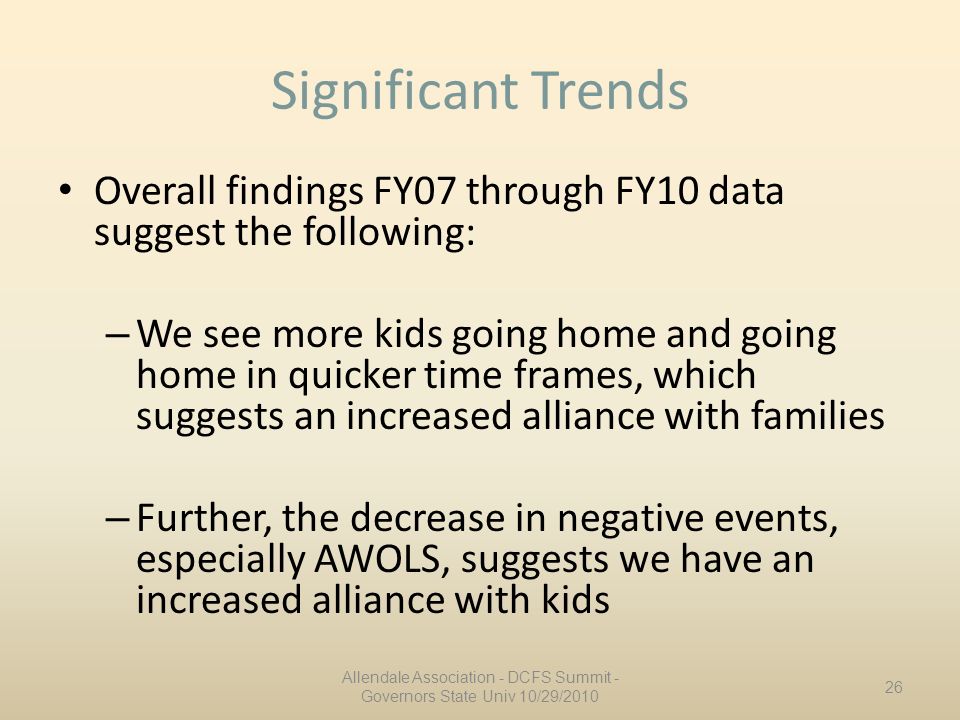 Significant Trends

• Overall findings FY07 through FY10 data suggest the following:

– We see more kids going home and going home in quicker time frames, which suggests an increased alliance with families

– Further, the decrease in negative events, especially AWOLS, suggests we have an increased alliance with kids

Allendale Association - DCFS Summit - Governors State Univ 10/29/2010

26